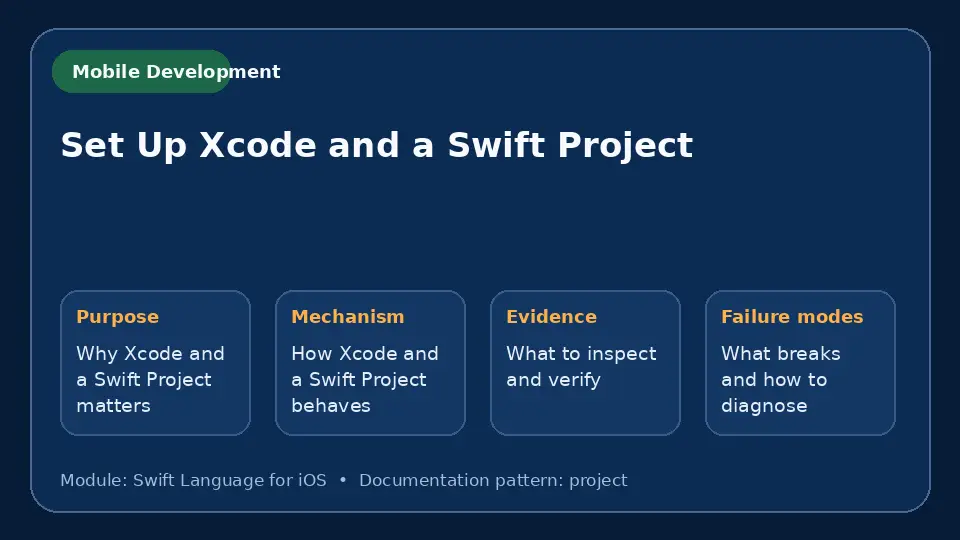 Mobile Development

Set Up Xcode and a Swift Project

Purpose

Why Xcode and a Swift Project matters

Mechanism

How Xcode and a Swift Project behaves

Evidence

What to inspect and verify

Failure modes

What breaks and how to diagnose

Module: Swift Language for iOS • Documentation pattern: project